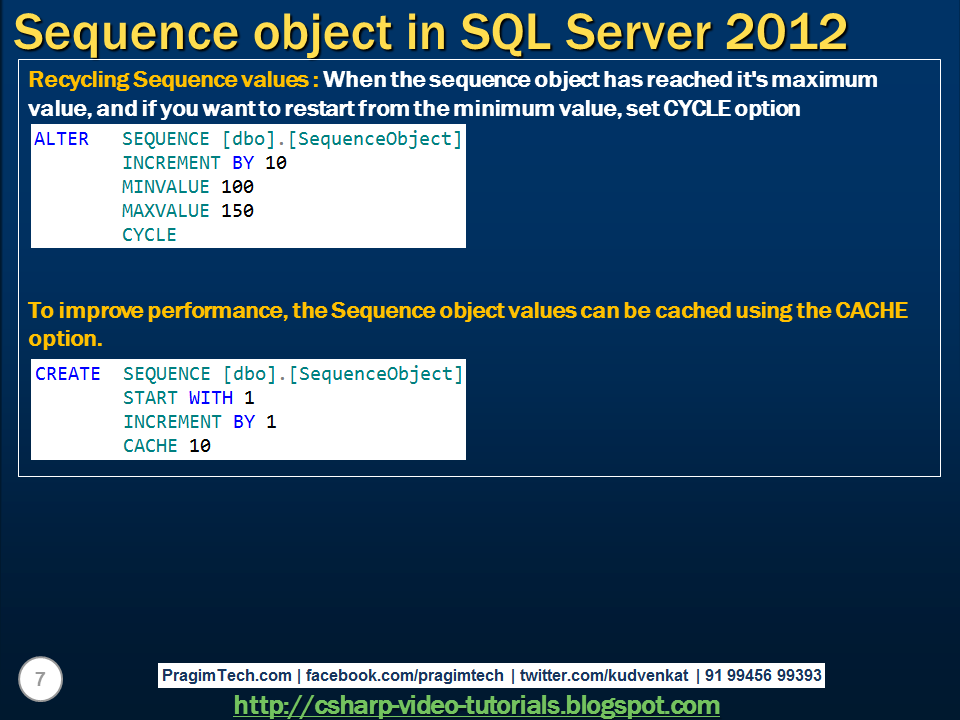 Sequence object in SQL Server 2012

Recycling Sequence values : When the sequence object has reached it's maximum value, and if you want to restart from the minimum value, set CYCLE option

ALTER SEQUENCE [dbo].[SequenceObject]
INCREMENT BY 10
MINVALUE 100
MAXVALUE 150
CYCLE

To improve performance, the Sequence object values can be cached using the CACHE option.

CREATE SEQUENCE [dbo].[SequenceObject]
START WITH 1
INCREMENT BY 1
CACHE 10

7

PragimTech.com | facebook.com/pragimtech | twitter.com/kudvenkat | 91 99456 99393

http://csharp-video-tutorials.blogspot.com